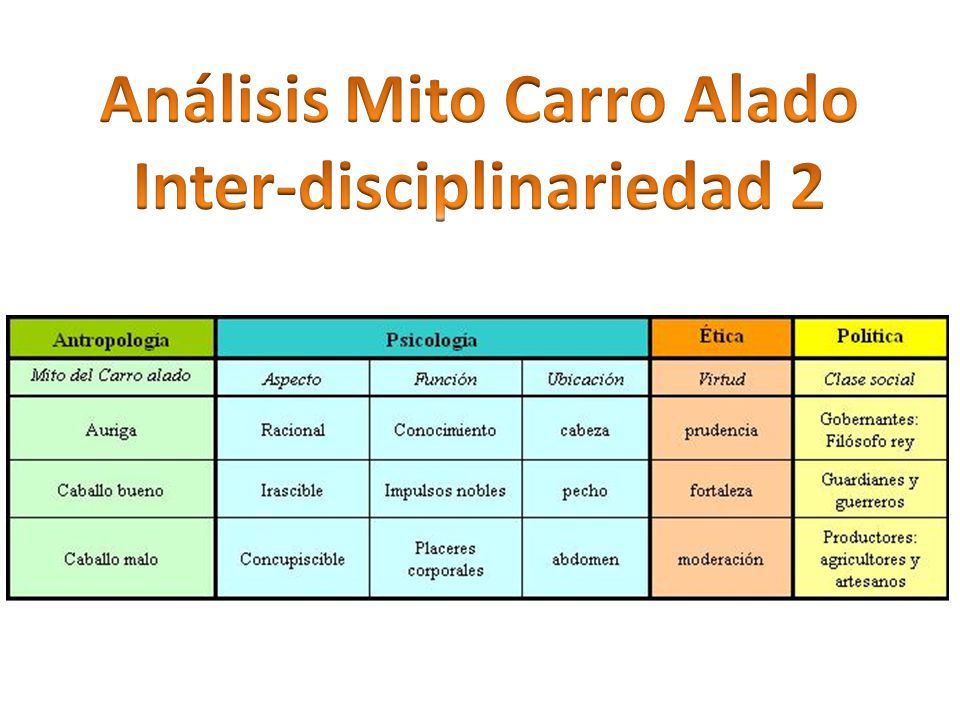 Análisis Mito Carro Alado
Inter-disciplinariedad 2

| Antropología | Psicología | | | Ética | Política |
|---|---|---|---|---|---|
| Mito del Carro alado | Aspecto | Función | Ubicación | Virtud | Clase social |
| Auriga | Racional | Conocimiento | cabeza | prudencia | Gobernantes: Filósofo rey |
| Caballo bueno | Irascible | Impulsos nobles | pecho | fortaleza | Guardianes y guerreros |
| Caballo malo | Concupiscible | Placeres corporales | abdomen | moderación | Productores: agricultores y artesanos |